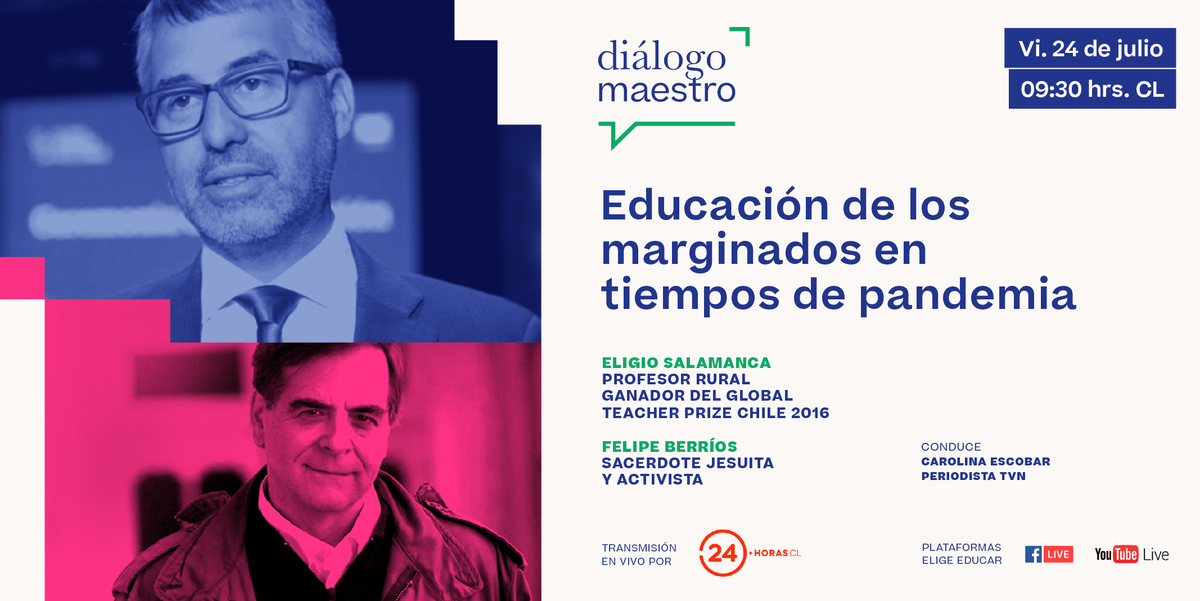 diálogo maestro

Vi. 24 de julio
09:30 hrs. CL

Educación de los marginados en tiempos de pandemia

ELIGIO SALAMANCA
PROFESOR RURAL
GANADOR DEL GLOBAL TEACHER PRIZE CHILE 2016

FELIPE BERRÍOS
SACERDOTE JESUITA Y ACTIVISTA

CONDUCE
CAROLINA ESCOBAR
PERIODISTA TVN

TRANSMISIÓN EN VIVO POR
24 HORAS.CL

PLATAFORMAS ELIGE EDUCAR
f LIVE
YouTube Live